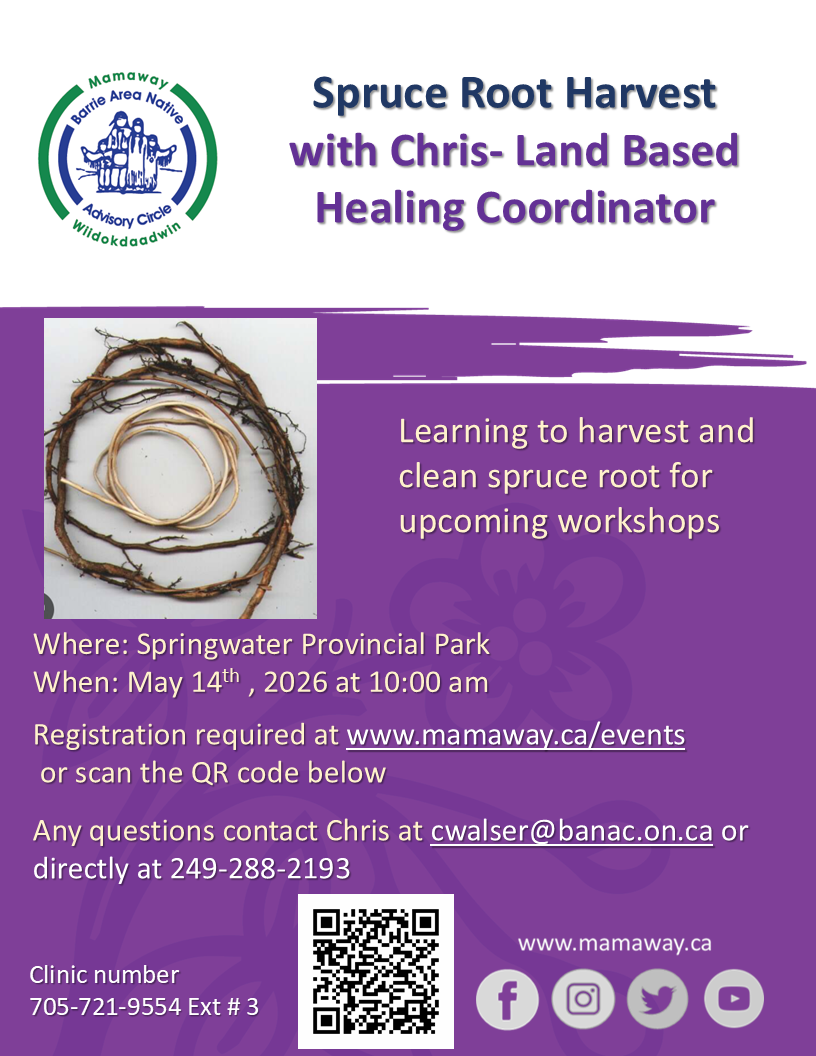 Mamaway
Barrie Area Native
Advisory Circle
Wiidokdaadwin

Spruce Root Harvest with Chris- Land Based Healing Coordinator

Learning to harvest and clean spruce root for upcoming workshops

Where: Springwater Provincial Park
When: May 14$^{th}$ , 2026 at 10:00 am

Registration required at www.mamaway.ca/events or scan the QR code below

Any questions contact Chris at cwalser@banac.on.ca or directly at 249-288-2193

Clinic number
705-721-9554 Ext # 3

www.mamaway.ca